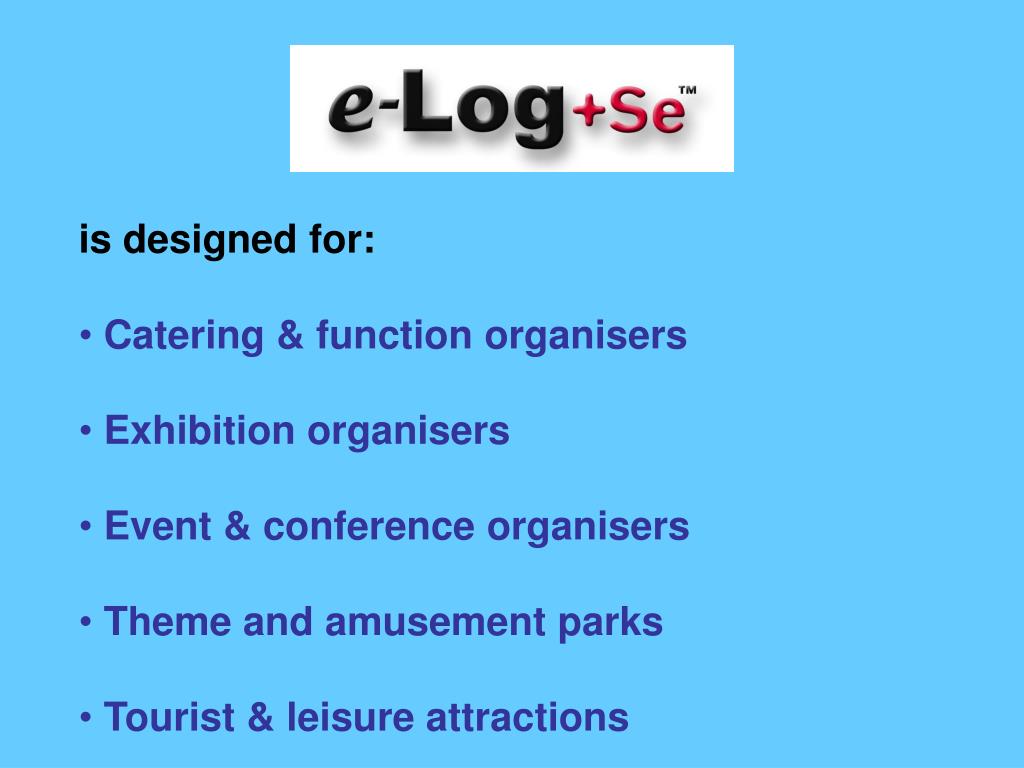 e-Log+Se™

is designed for:

• Catering & function organisers

• Exhibition organisers

• Event & conference organisers

• Theme and amusement parks

• Tourist & leisure attractions